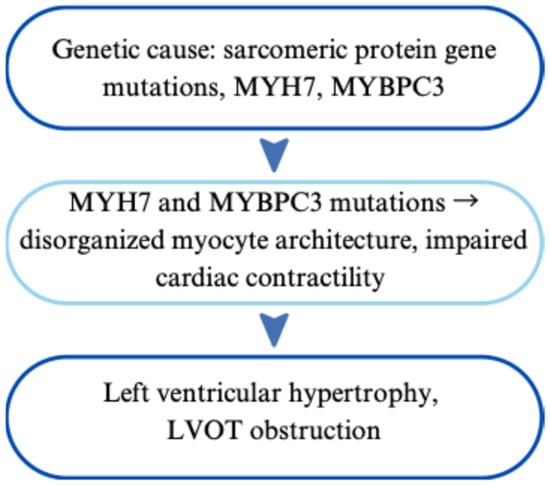 Genetic cause: sarcomeric protein gene mutations, MYH7, MYBPC3

MYH7 and MYBPC3 mutations → disorganized myocyte architecture, impaired cardiac contractility

Left ventricular hypertrophy, LVOT obstruction